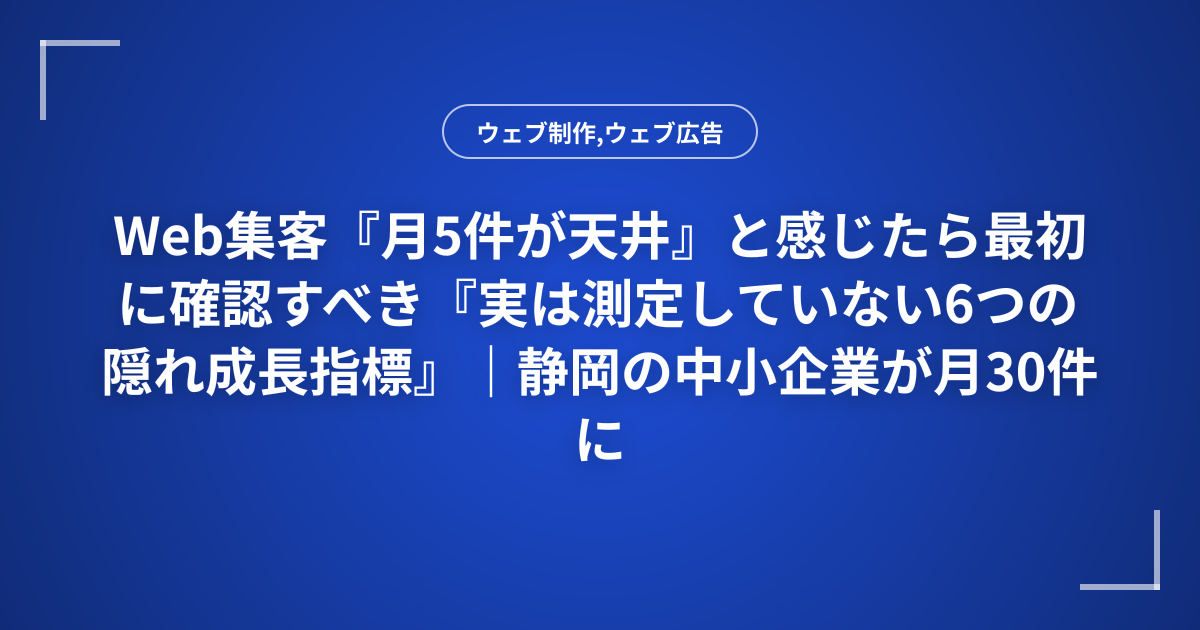 ウェブ制作,ウェブ広告

Web集客『月5件が天井』と感じたら最初に確認すべき『実は測定していない6つの隠れ成長指標』｜静岡の中小企業が月30件に